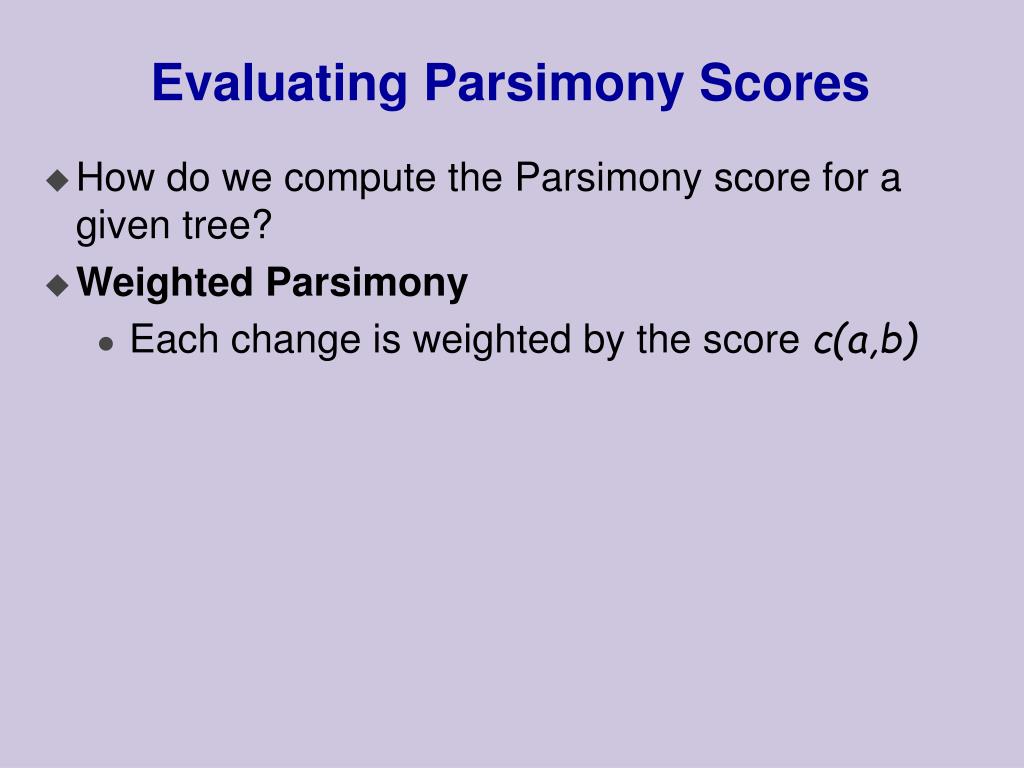 Evaluating Parsimony Scores

How do we compute the Parsimony score for a given tree?

Weighted Parsimony

Each change is weighted by the score $c(a,b)$